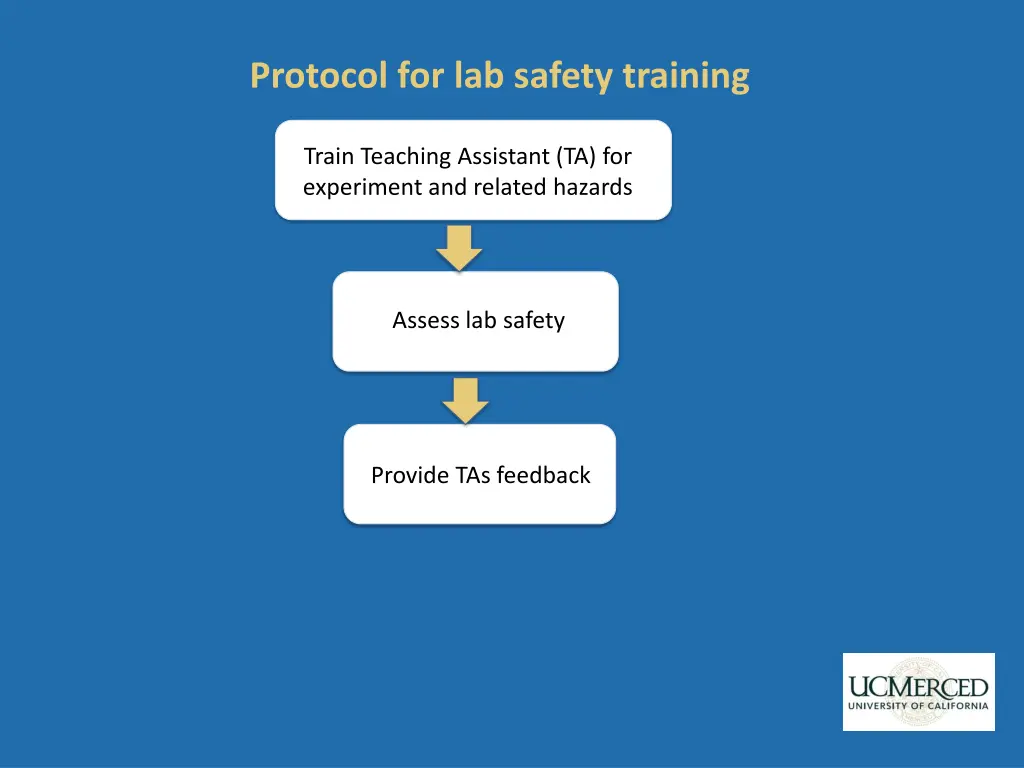 Protocol for lab safety training

Train Teaching Assistant (TA) for experiment and related hazards

Assess lab safety

Provide TAs feedback

UCMERCED
UNIVERSITY OF CALIFORNIA